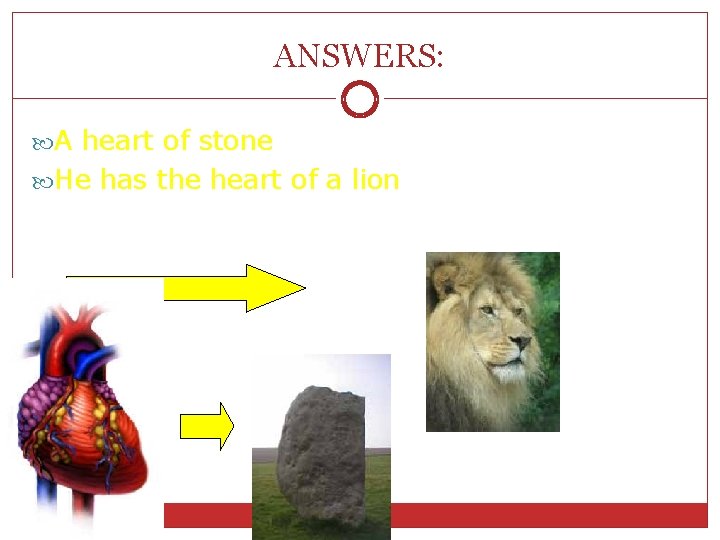 ANSWERS:

A heart of stone

He has the heart of a lion